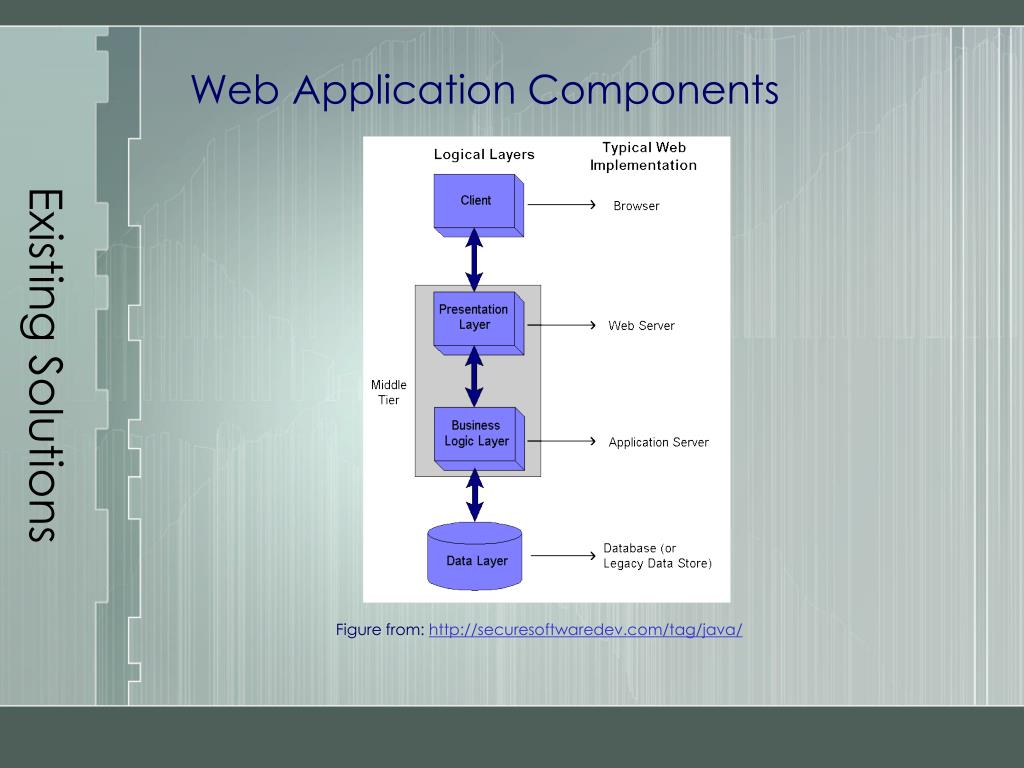 Existing Solutions

Web Application Components

Logical Layers

Typical Web Implementation

Client

Browser

Presentation Layer

Web Server

Middle Tier

Business Logic Layer

Application Server

Data Layer

Database (or Legacy Data Store)

Figure from: http://securesoftwaredev.com/tag/java/